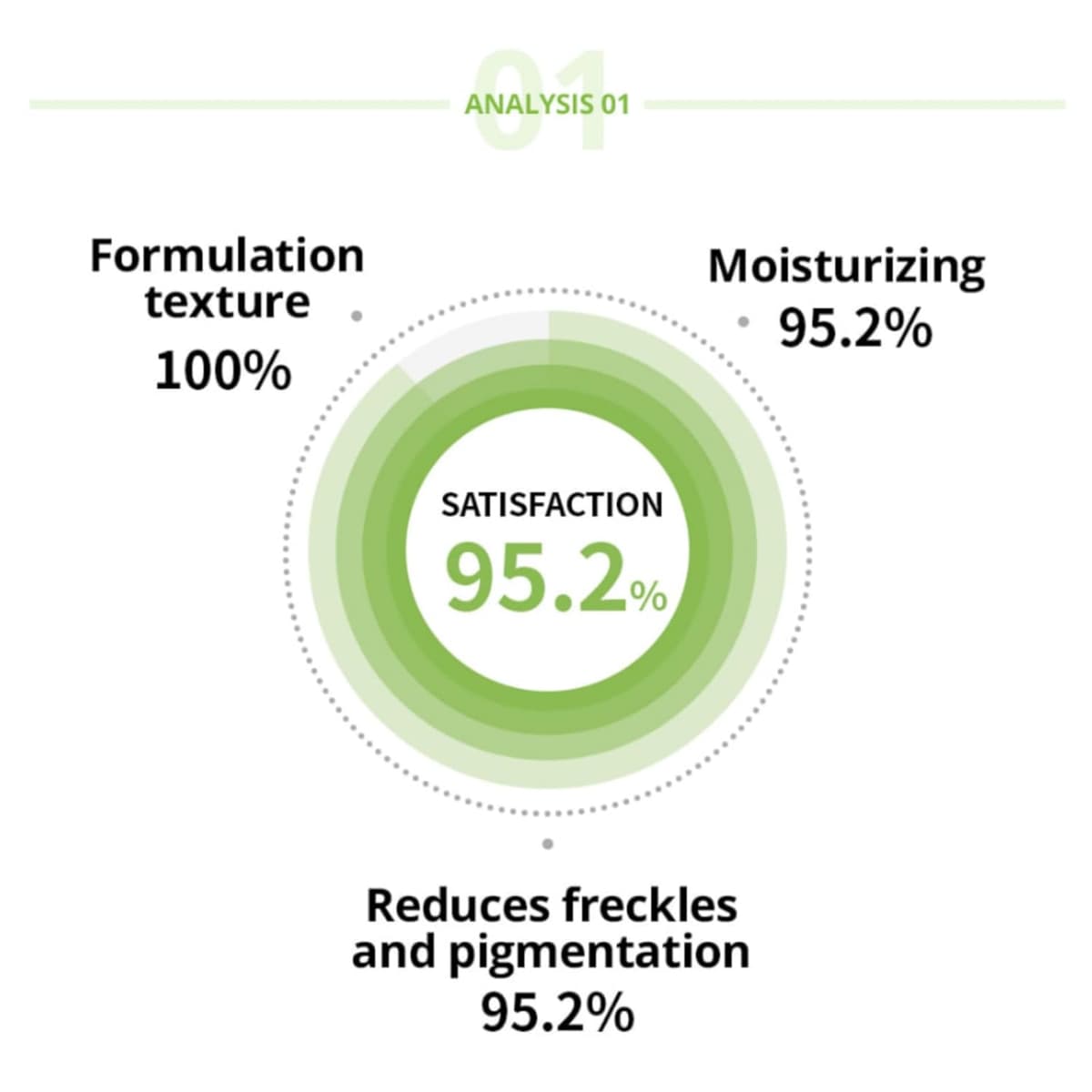 01
ANALYSIS 01

Formulation texture
100%

Moisturizing
95.2%

SATISFACTION
95.2%

Reduces freckles and pigmentation
95.2%